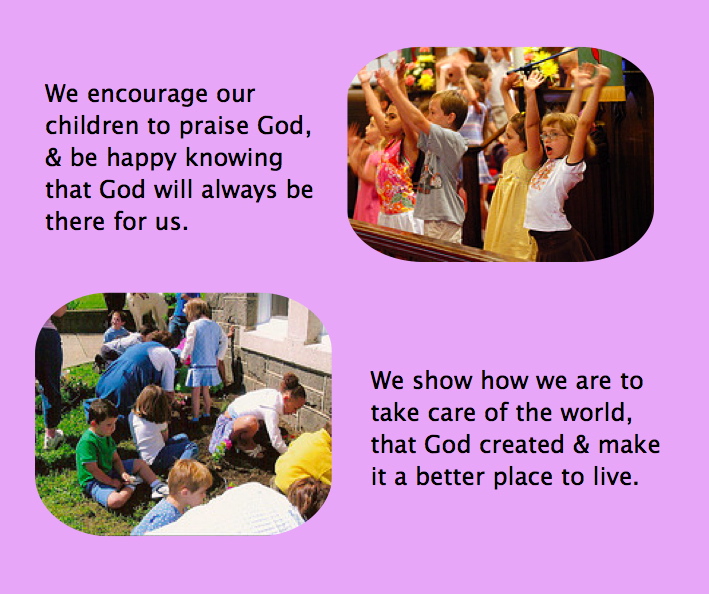 We encourage our children to praise God, & be happy knowing that God will always be there for us.

We show how we are to take care of the world, that God created & make it a better place to live.